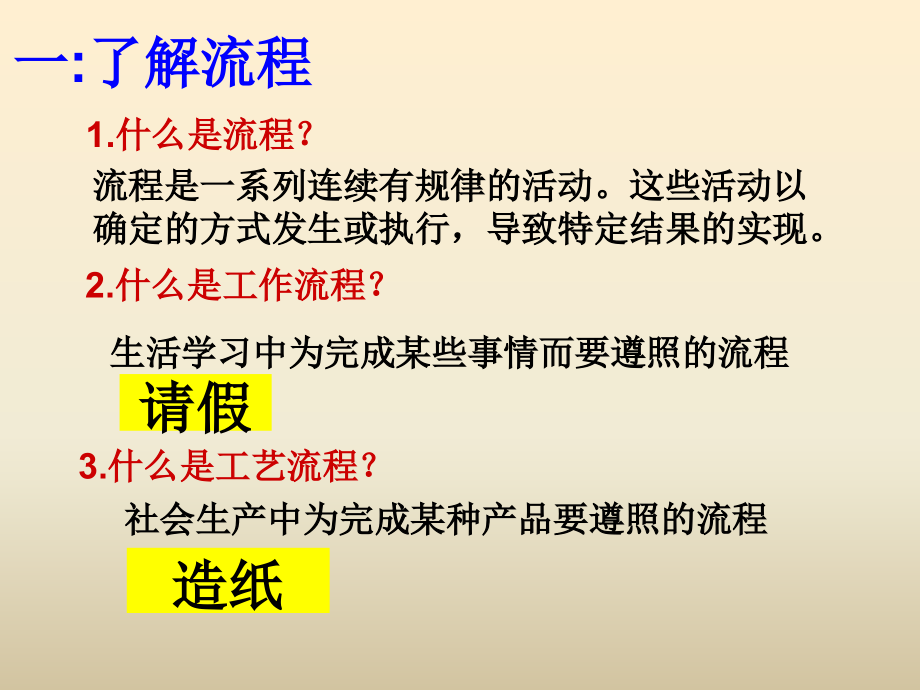 一:了解流程

1.什么是流程?

流程是一系列连续有规律的活动。这些活动以确定的方式发生或执行，导致特定结果的实现。

2.什么是工作流程?

生活学习中为完成某些事情而要遵照的流程

请假

3.什么是工艺流程?

社会生产中为完成某种产品要遵照的流程

造纸